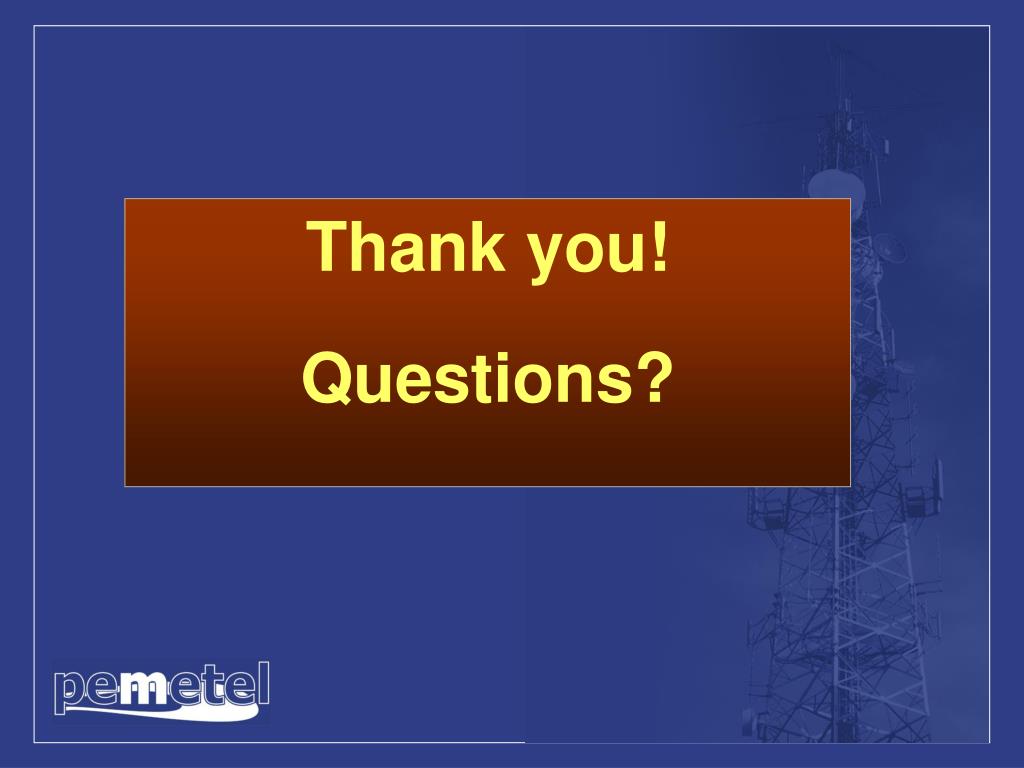 Thank you!

Questions?

pemetel